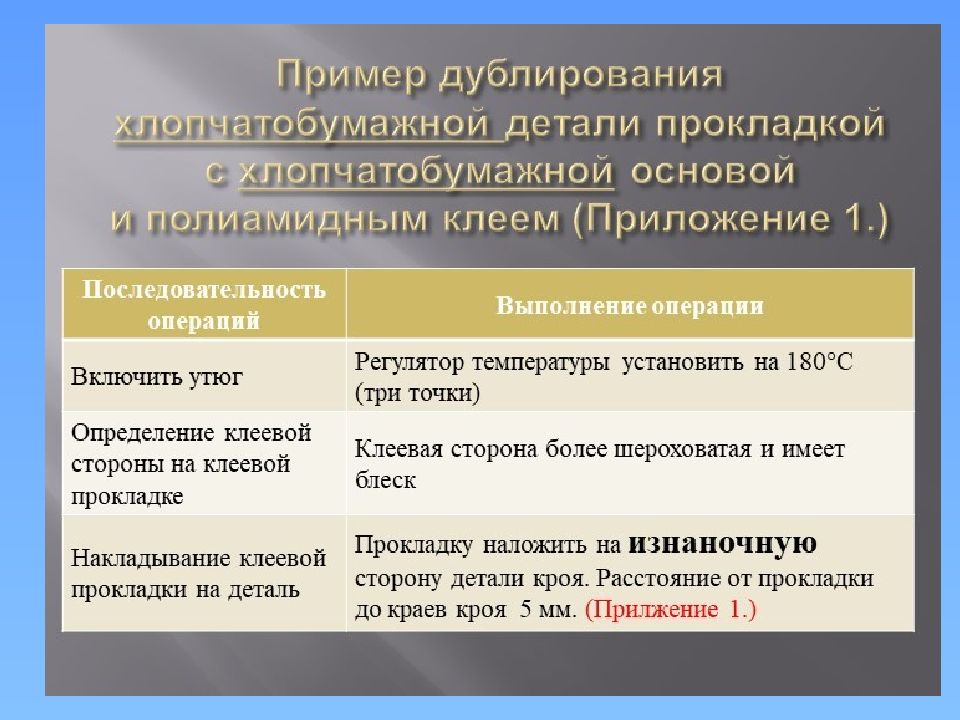 Пример дублирования хлопчатобумажной детали прокладкой с хлопчатобумажной основой и полиамидным клеем (Приложение 1.)

| Последовательность операций | Выполнение операции |
|---|---|
| Включить утюг | Регулятор температуры установить на 180°С (три точки) |
| Определение клеевой стороны на клеевой прокладке | Клеевая сторона более шероховатая и имеет блеск |
| Накладывание клеевой прокладки на деталь | Прокладку наложить на изнаночную сторону детали кроя. Расстояние от прокладки до краев кроя 5 мм. (Прилжение 1.) |